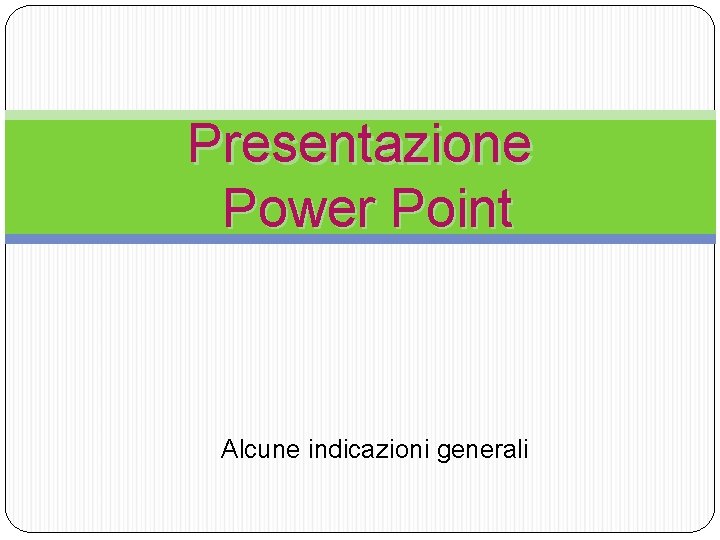 Presentazione Power Point

Alcune indicazioni generali